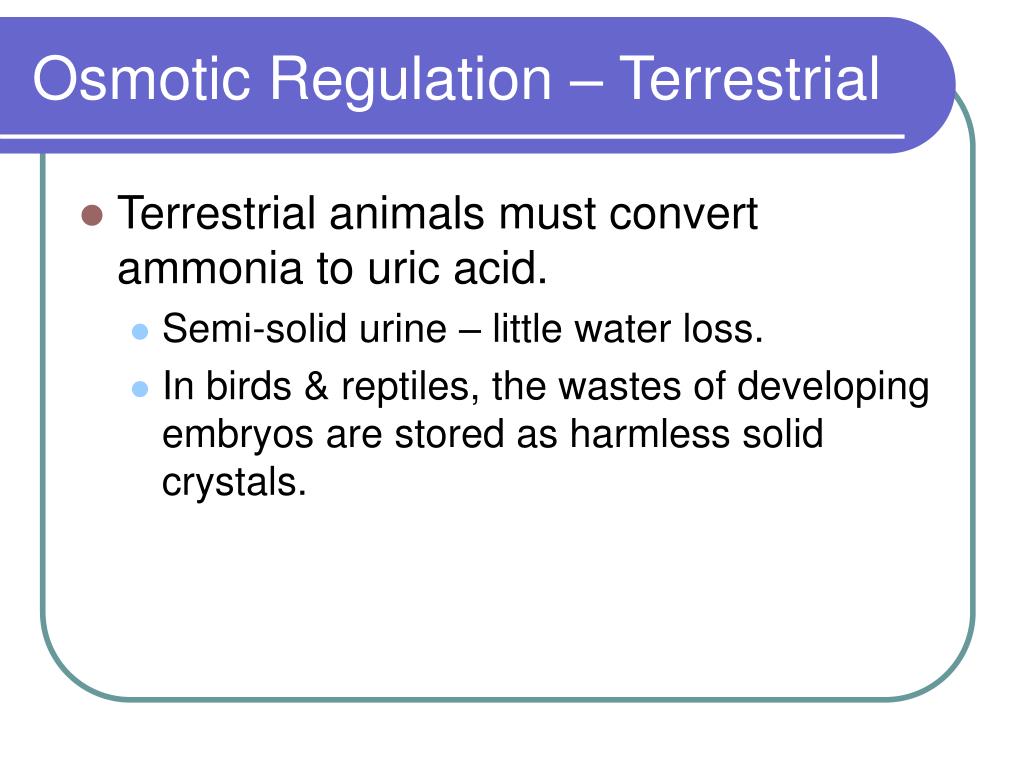 Osmotic Regulation – Terrestrial

Terrestrial animals must convert ammonia to uric acid.

Semi-solid urine – little water loss.

In birds & reptiles, the wastes of developing embryos are stored as harmless solid crystals.